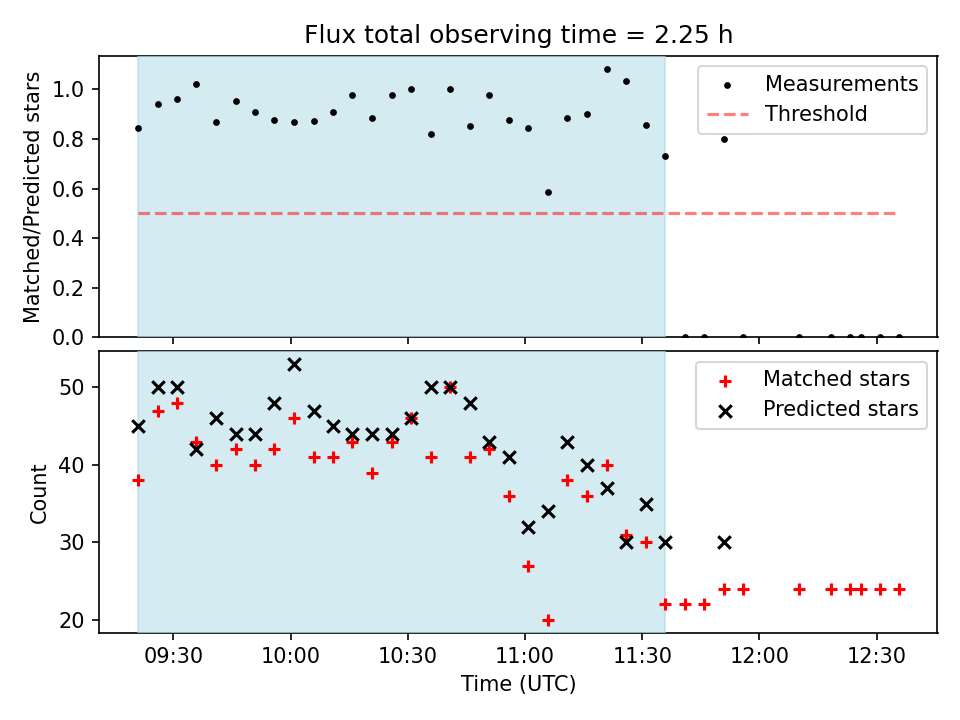 Flux total observing time = 2.25 h

Matched/Predicted stars

1.0
0.8
0.6
0.4
0.2
0.0

Measurements
Threshold

Count

50
40
30
20

Matched stars
Predicted stars

09:30
10:00
10:30
11:00
11:30
12:00
12:30

Time (UTC)